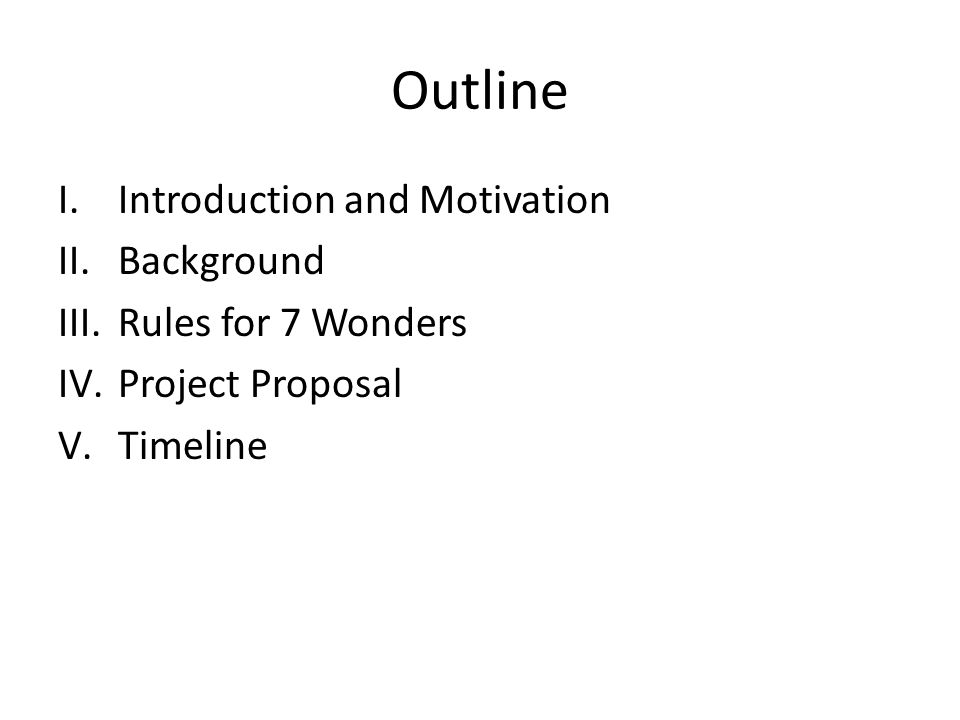 Outline

I. Introduction and Motivation
II. Background
III. Rules for 7 Wonders
IV. Project Proposal
V. Timeline